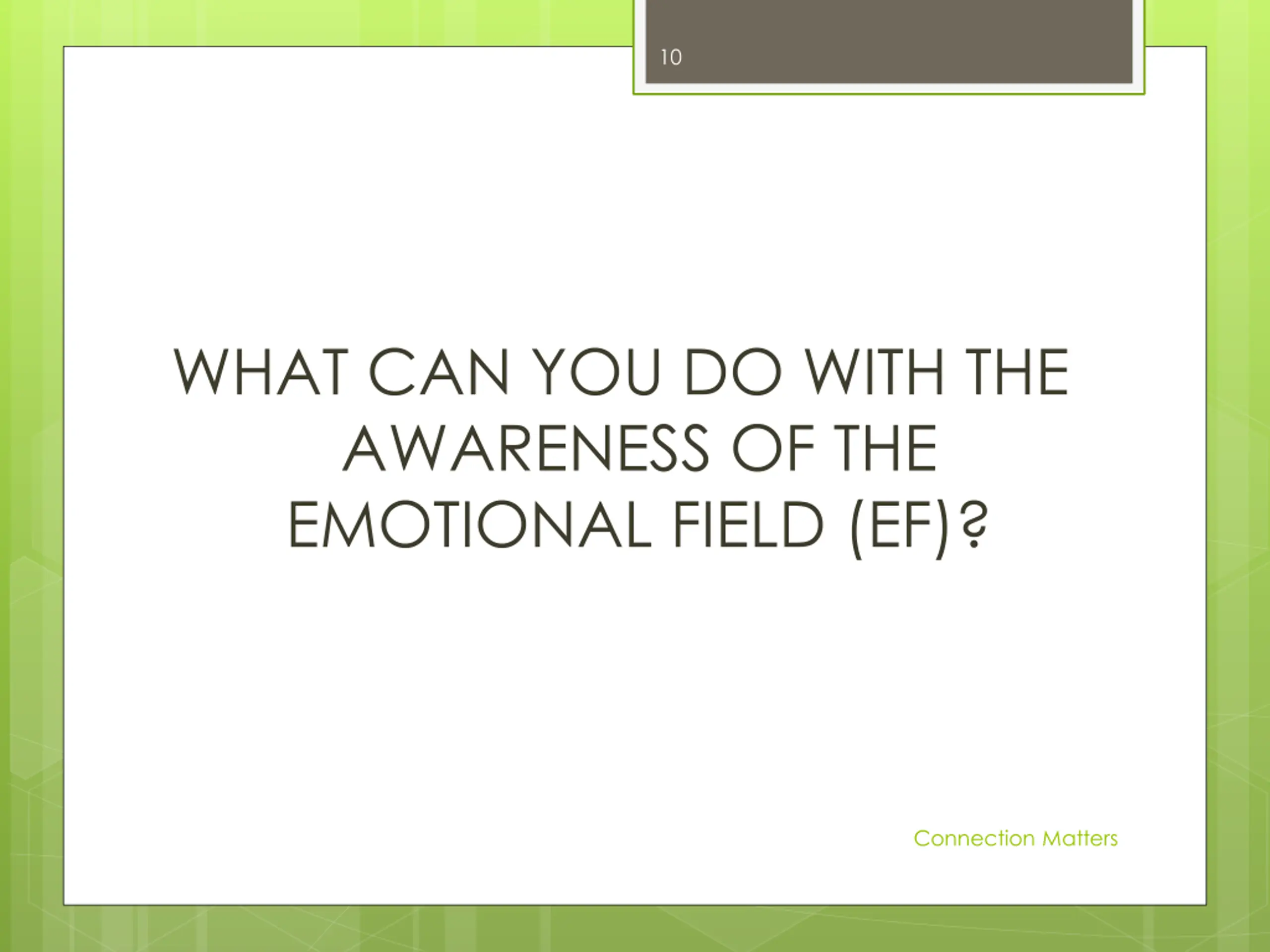 10

WHAT CAN YOU DO WITH THE AWARENESS OF THE EMOTIONAL FIELD (EF)?

Connection Matters